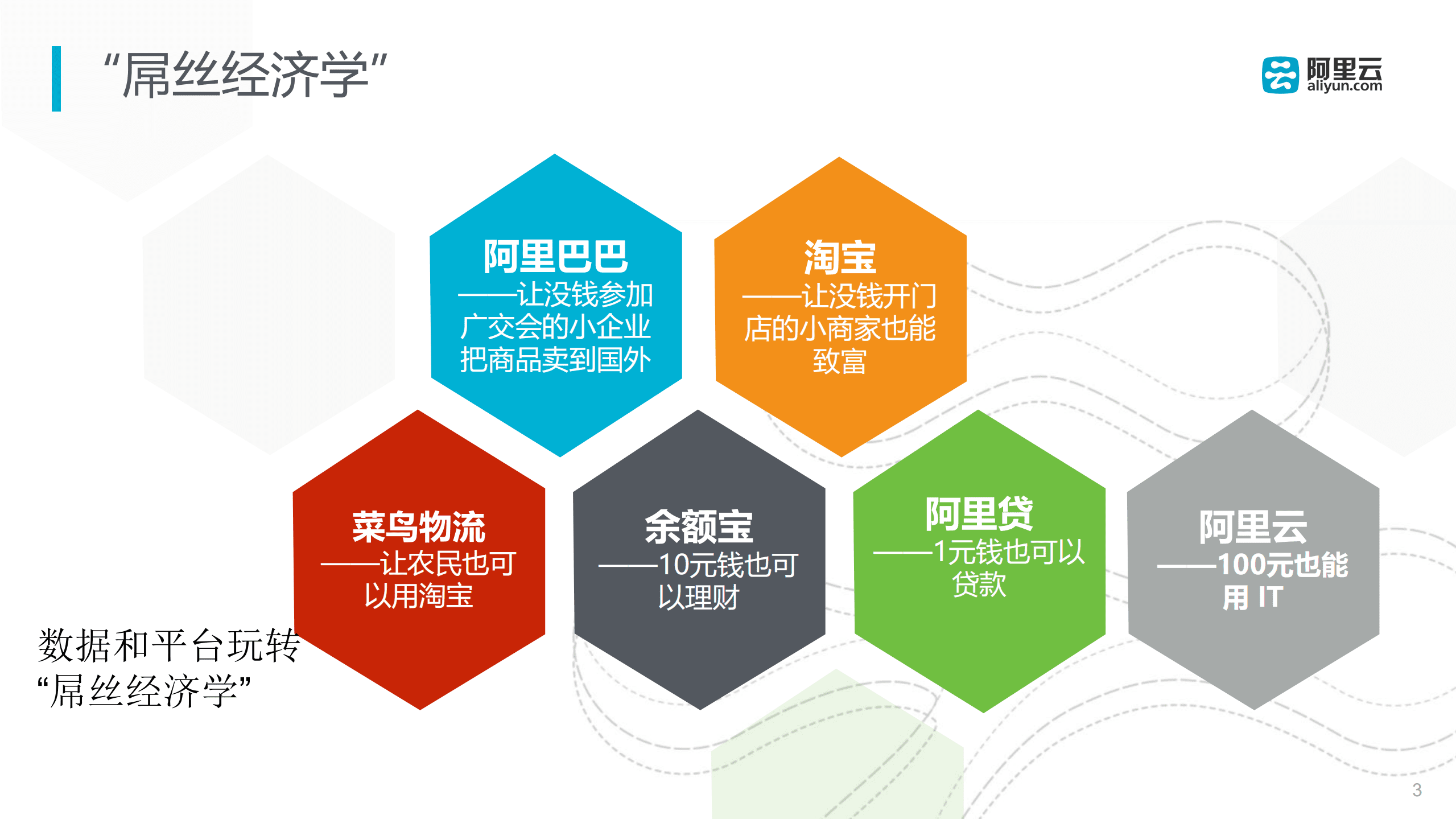 “屌丝经济学”

阿里云
aliyun.com

阿里巴巴
——让没钱参加广交会的小企业把商品卖到国外

淘宝
——让没钱开门店的小商家也能致富

菜鸟物流
——让农民也可以用淘宝

余额宝
——10元钱也可以理财

阿里贷
——1元钱也可以贷款

阿里云
——100元也能用 IT

数据和平台玩转“屌丝经济学”

3